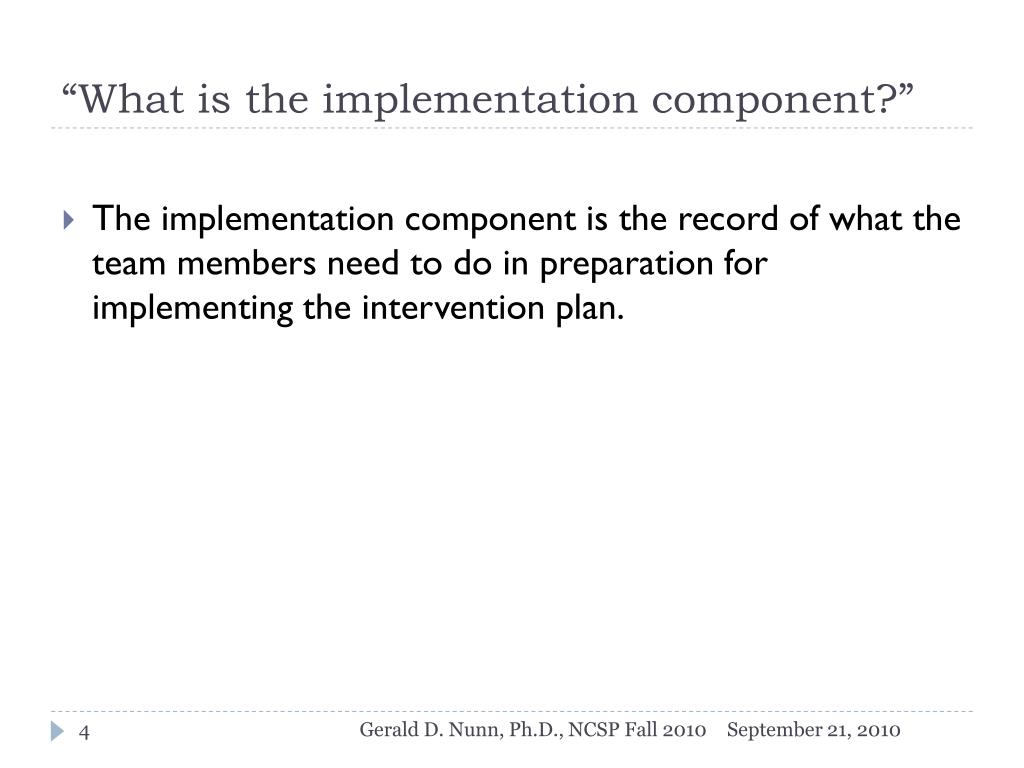 “What is the implementation component?”

The implementation component is the record of what the team members need to do in preparation for implementing the intervention plan.

4 Gerald D. Nunn, Ph.D., NCSP Fall 2010 September 21, 2010